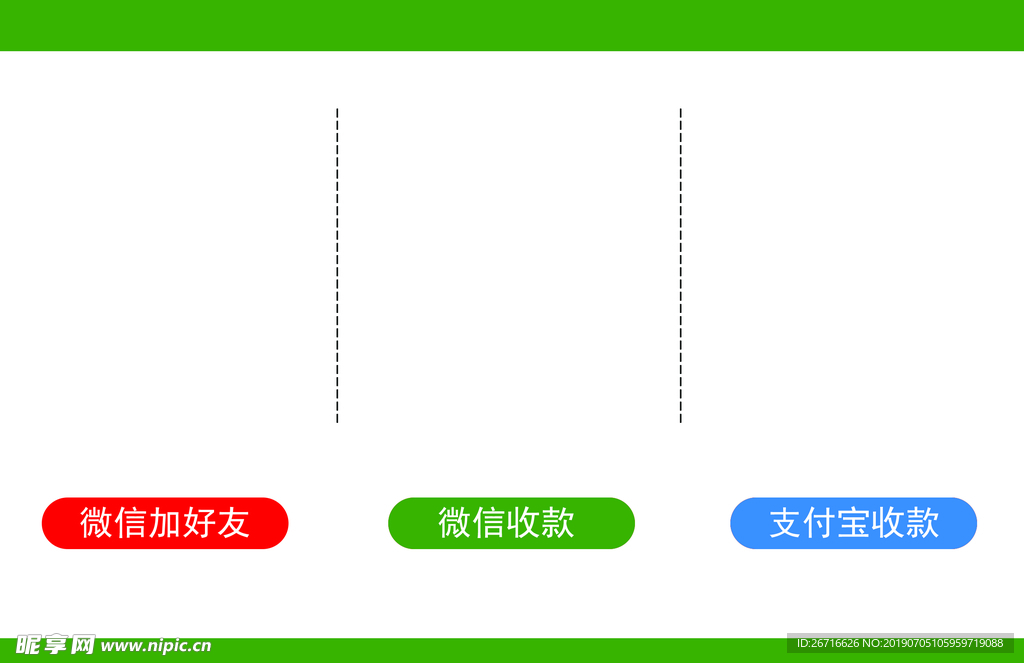 微信加好友

微信收款

支付宝收款

昵享网 www.nipic.cn

ID:26716626 NO:20190705105959719088